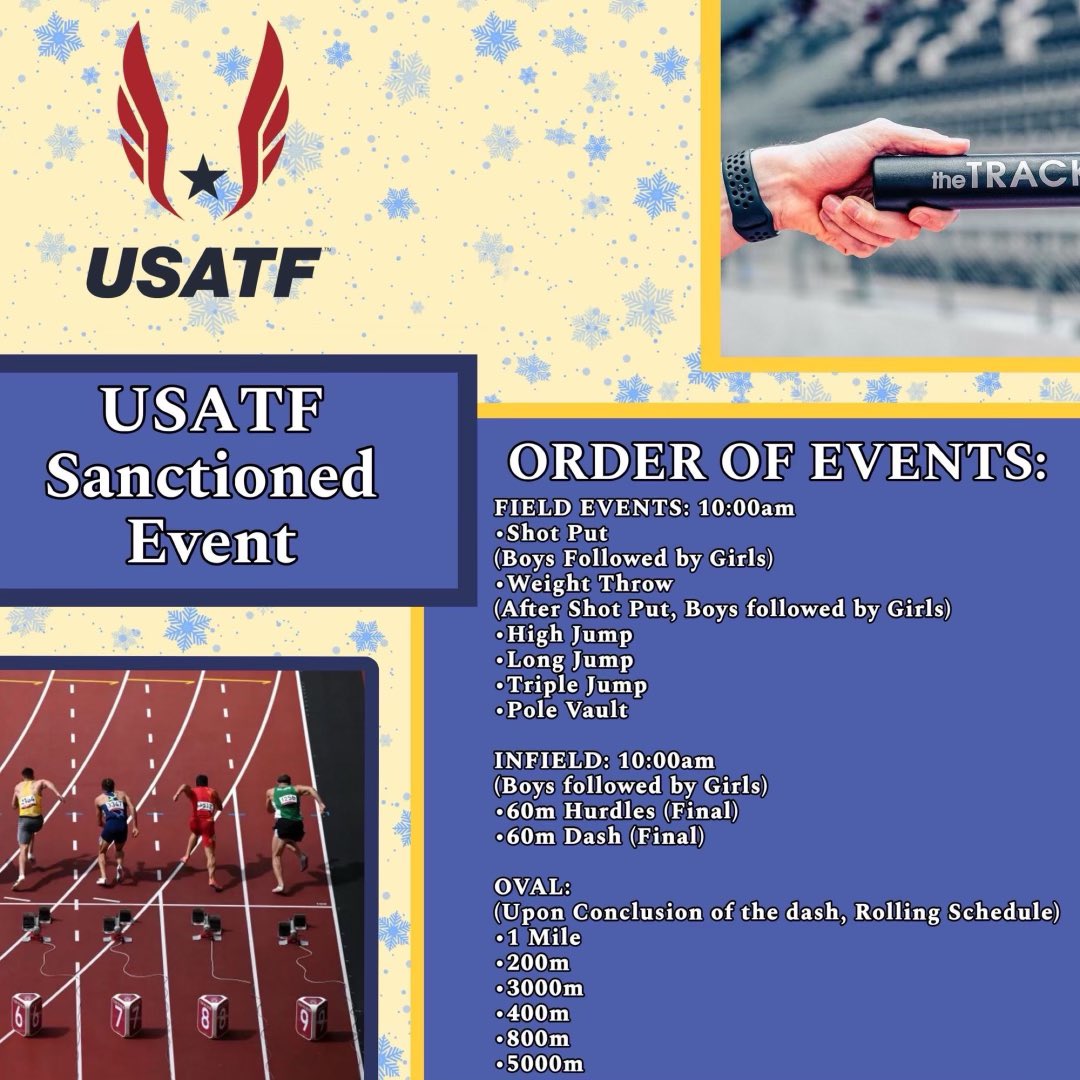 USATF

theTRACK

USATF Sanctioned Event

ORDER OF EVENTS:

FIELD EVENTS: 10:00am
•Shot Put
(Boys Followed by Girls)
•Weight Throw
(After Shot Put, Boys followed by Girls)
•High Jump
•Long Jump
•Triple Jump
•Pole Vault

INFIELD: 10:00am
(Boys followed by Girls)
•60m Hurdles (Final)
•60m Dash (Final)

OVAL:
(Upon Conclusion of the dash, Rolling Schedule)
•1 Mile
•200m
•3000m
•400m
•800m
•5000m

6 7 8 9